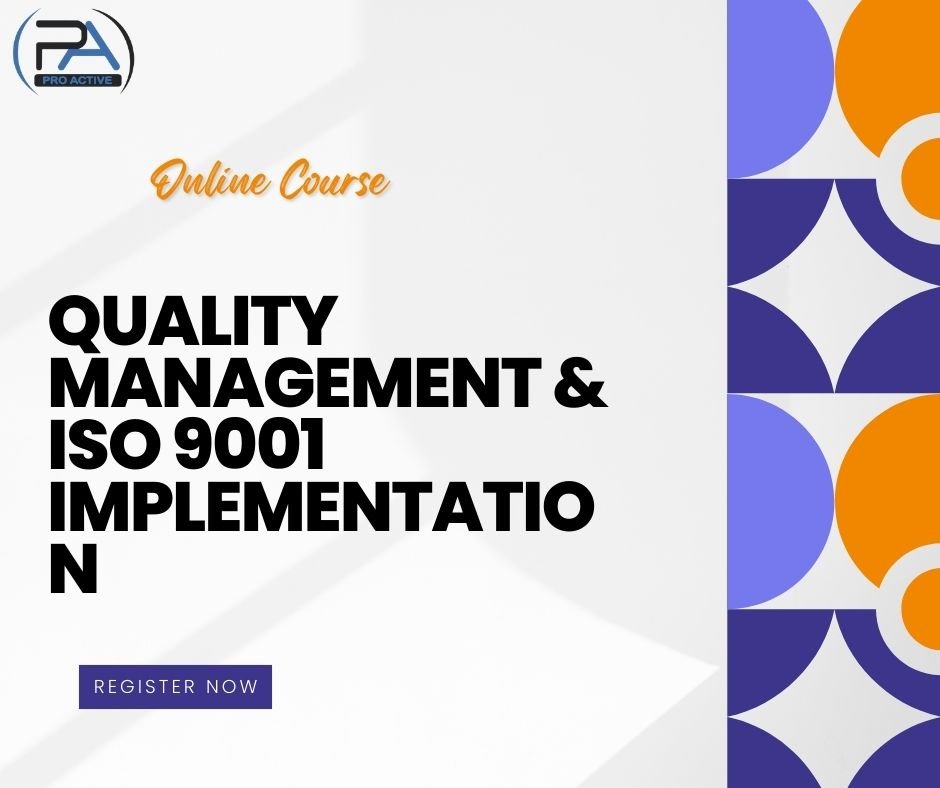 PA
PRO ACTIVE

Online Course

QUALITY MANAGEMENT & ISO 9001 IMPLEMENTATIO N

REGISTER NOW